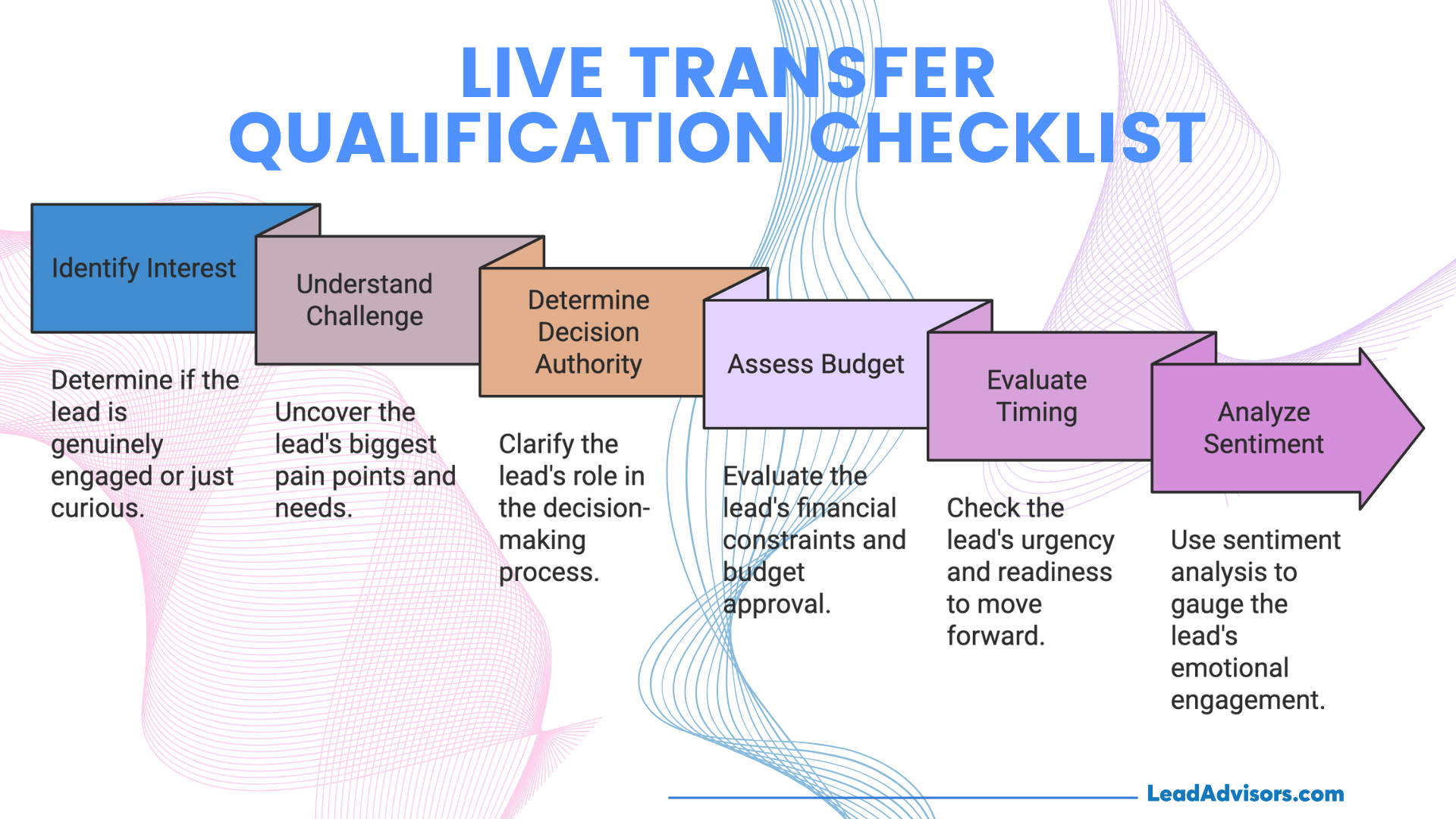 LIVE TRANSFER QUALIFICATION CHECKLIST

Identify Interest

Determine if the lead is genuinely engaged or just curious.

Understand Challenge

Uncover the lead's biggest pain points and needs.

Determine Decision Authority

Clarify the lead's role in the decision-making process.

Assess Budget

Evaluate the lead's financial constraints and budget approval.

Evaluate Timing

Check the lead's urgency and readiness to move forward.

Analyze Sentiment

Use sentiment analysis to gauge the lead's emotional engagement.

LeadAdvisors.com